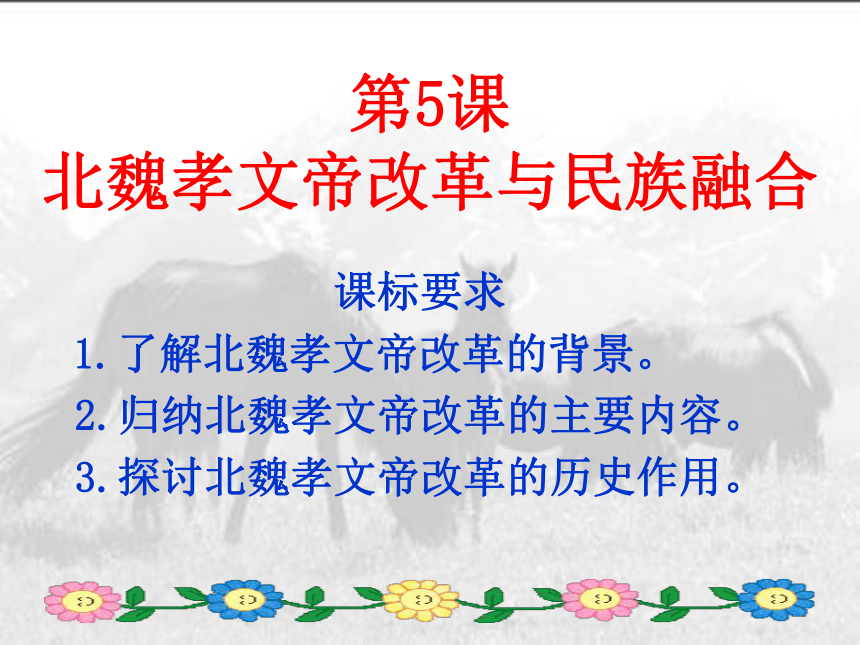 第5课
北魏孝文帝改革与民族融合

课标要求
1.了解北魏孝文帝改革的背景。
2.归纳北魏孝文帝改革的主要内容。
3.探讨北魏孝文帝改革的历史作用。